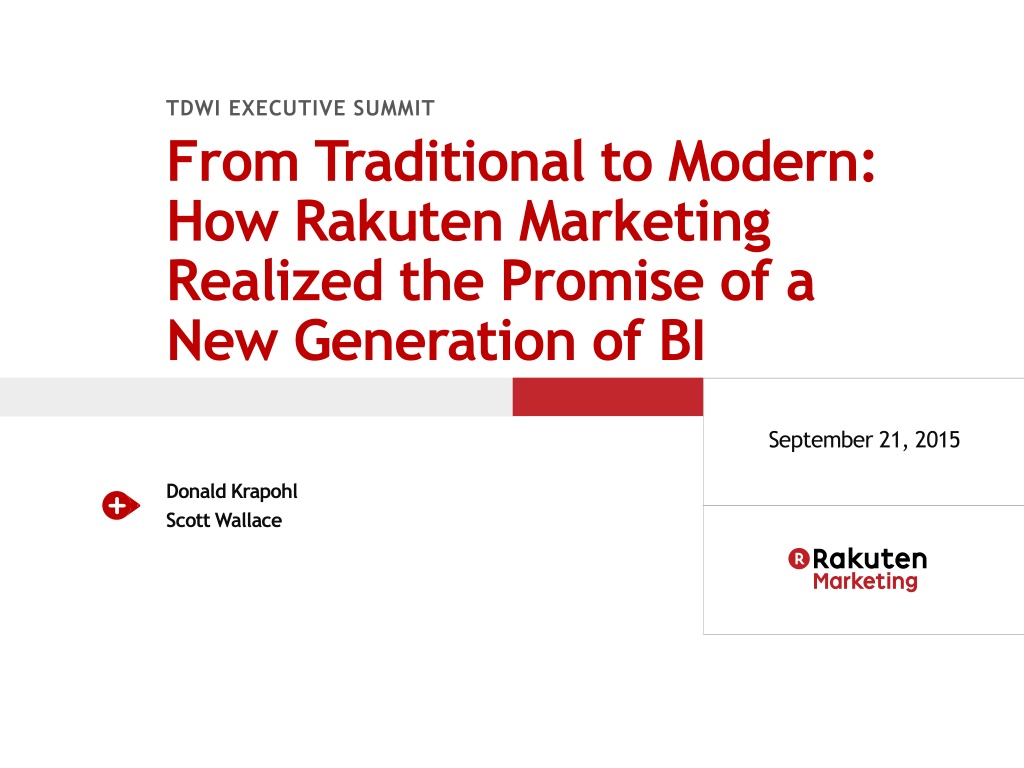 TDWI EXECUTIVE SUMMIT

From Traditional to Modern: How Rakuten Marketing Realized the Promise of a New Generation of BI

September 21, 2015

Donald Krapohl
Scott Wallace

R Rakuten Marketing